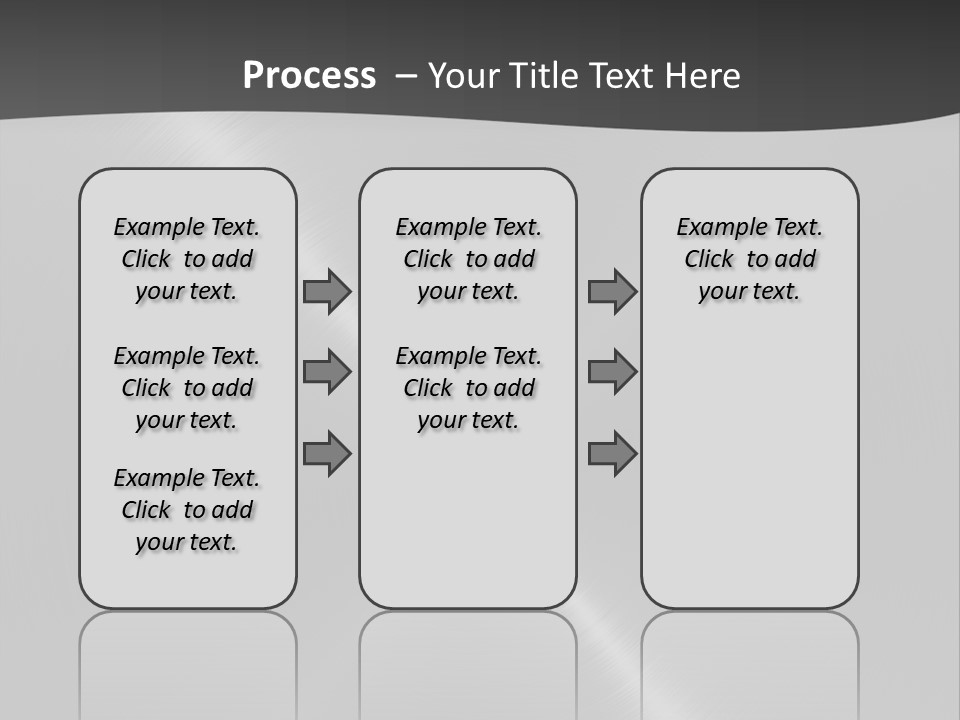 Process – Your Title Text Here

Example Text. Click to add your text.

Example Text. Click to add your text.

Example Text. Click to add your text.

Example Text. Click to add your text.

Example Text. Click to add your text.

Example Text. Click to add your text.